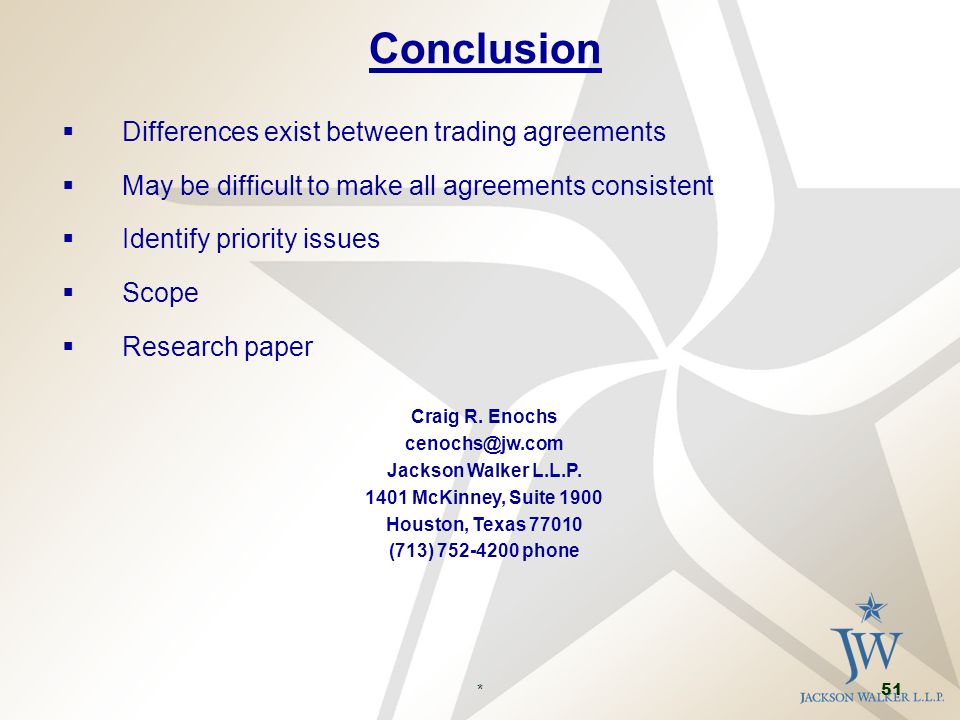 Conclusion

▪ Differences exist between trading agreements

▪ May be difficult to make all agreements consistent

▪ Identify priority issues

▪ Scope

▪ Research paper

Craig R. Enochs
cenochs@jw.com
Jackson Walker L.L.P.
1401 McKinney, Suite 1900
Houston, Texas 77010
(713) 752-4200 phone

*

JW
51
JACKSON WALKER L.L.P.